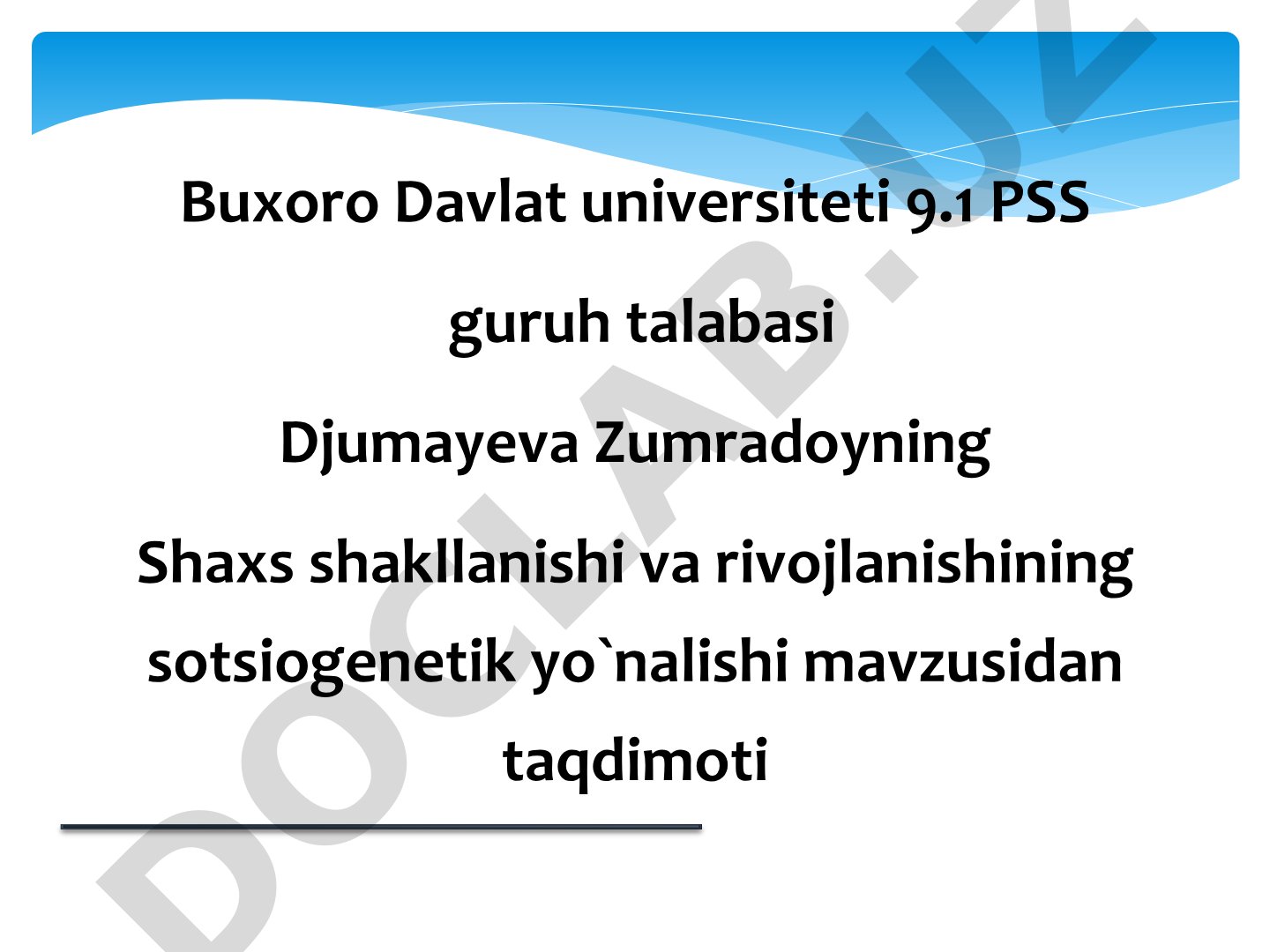 Buxoro Davlat universiteti 9.1 PSS

guruh talabasi

Djumayeva Zumradoyning

Shaxs shakllanishi va rivojlanishining sotsiogenetik yo`nalishi mavzusidan taqdimoti

DOCLAB.UZ